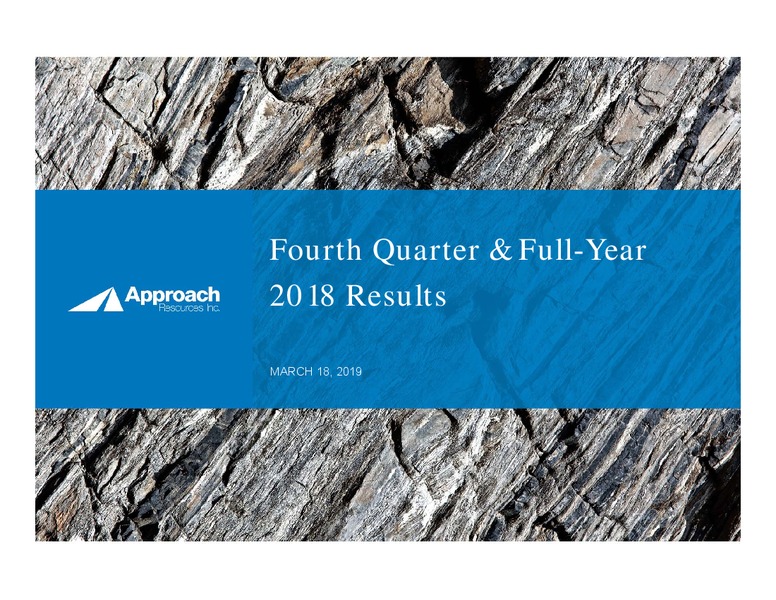 Approach
Resources Inc.

Fourth Quarter & Full-Year 2018 Results

MARCH 18, 2019